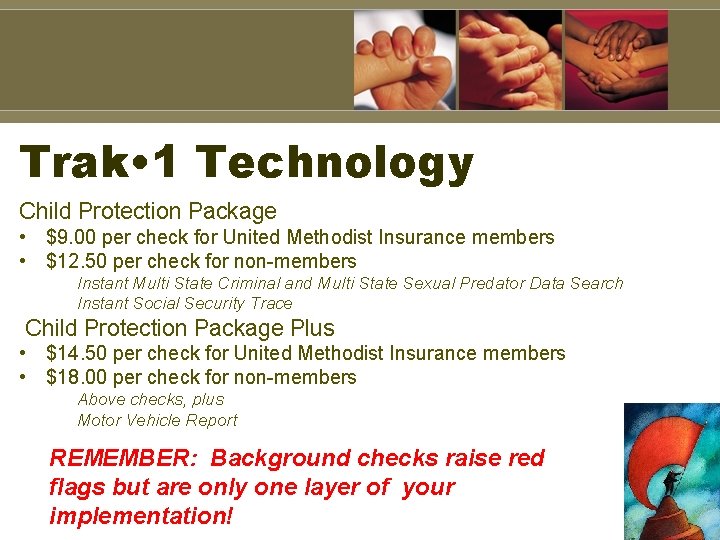 Trak•1 Technology

Child Protection Package

• $9.00 per check for United Methodist Insurance members
• $12.50 per check for non-members

Instant Multi State Criminal and Multi State Sexual Predator Data Search
Instant Social Security Trace

Child Protection Package Plus

• $14.50 per check for United Methodist Insurance members
• $18.00 per check for non-members

Above checks, plus
Motor Vehicle Report

REMEMBER: Background checks raise red flags but are only one layer of your implementation!